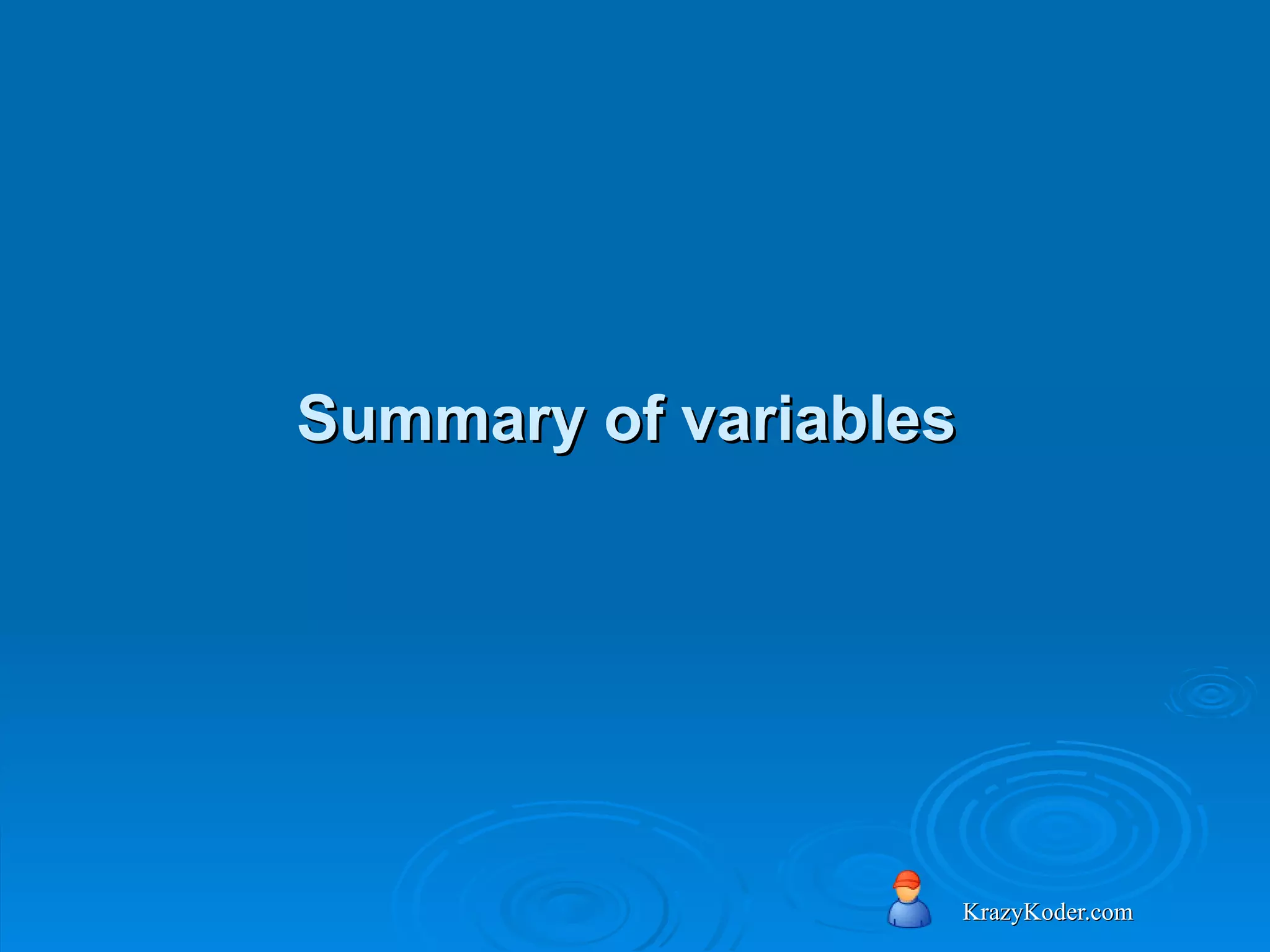 Summary of variables

KrazyKoder.com